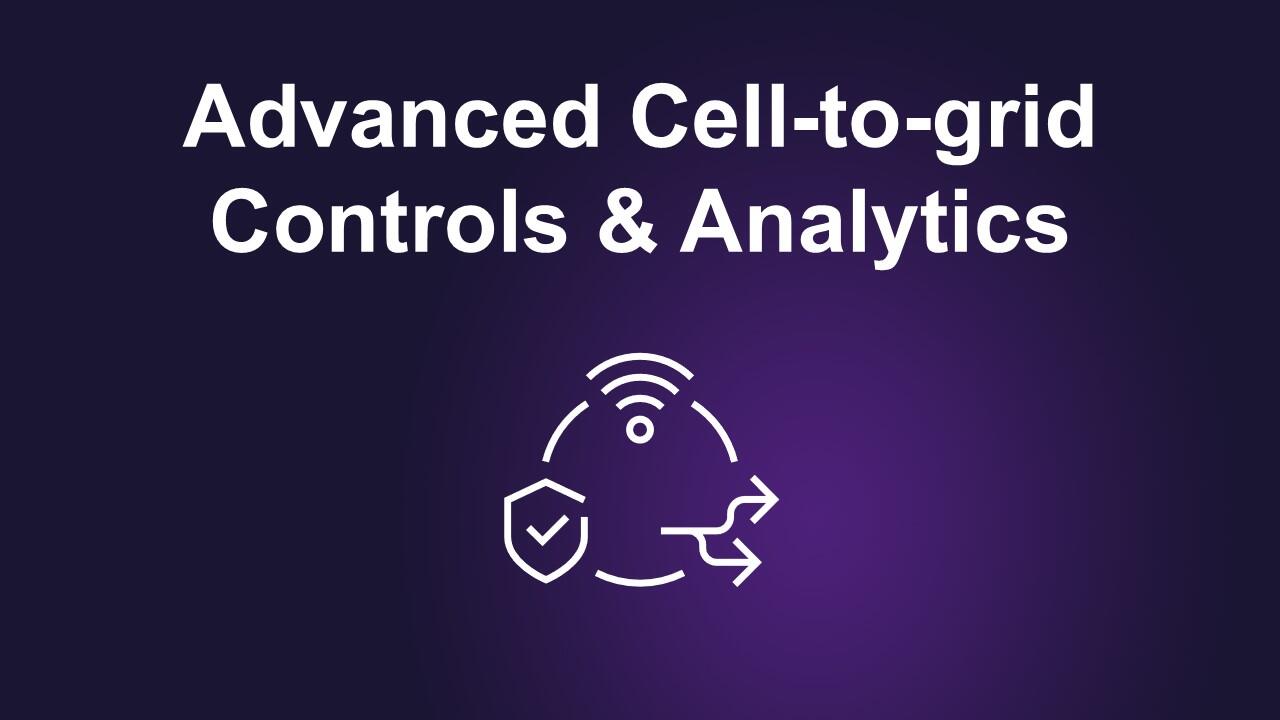 Advanced Cell-to-grid Controls & Analytics